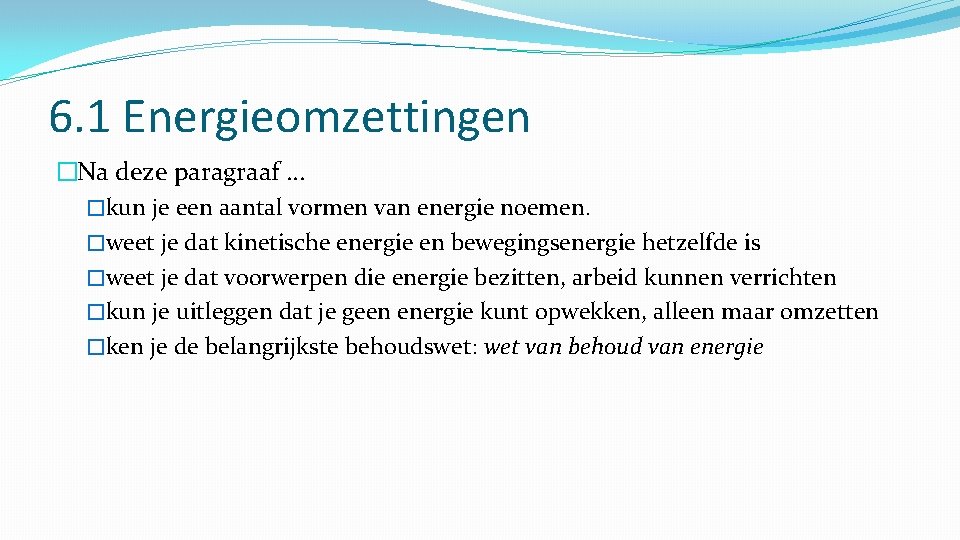 6.1 Energieomzettingen

�Na deze paragraaf …

�kun je een aantal vormen van energie noemen.

�weet je dat kinetische energie en bewegingsenergie hetzelfde is

�weet je dat voorwerpen die energie bezitten, arbeid kunnen verrichten

�kun je uitleggen dat je geen energie kunt opwekken, alleen maar omzetten

�ken je de belangrijkste behoudswet: wet van behoud van energie